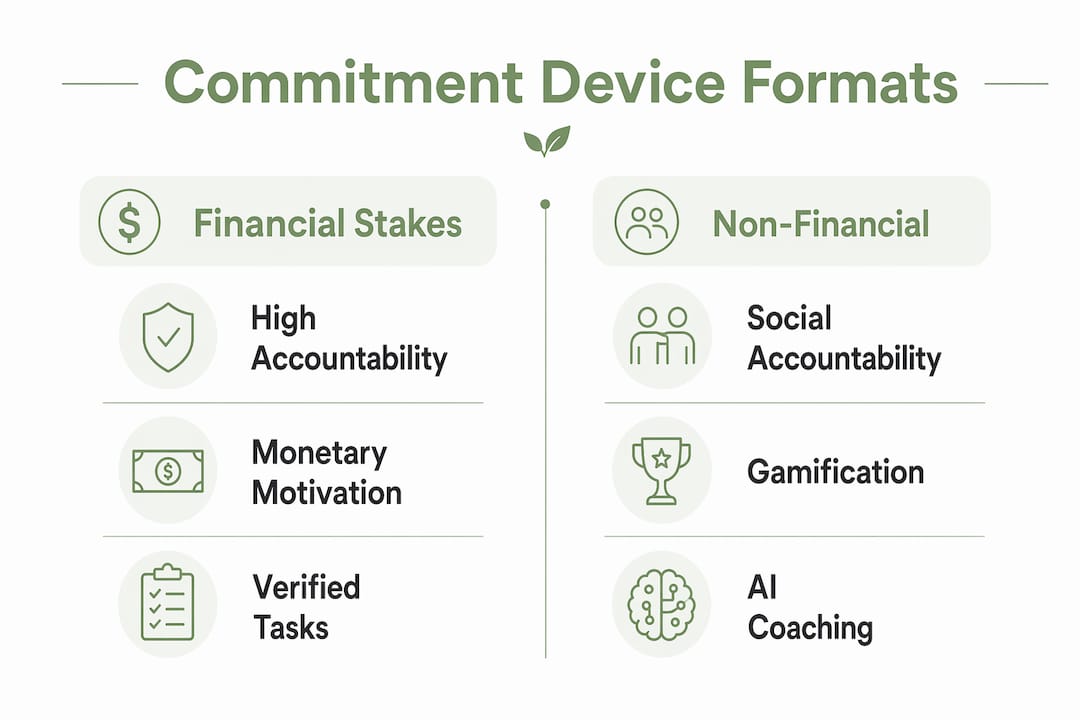 Commitment Device Formats

Financial Stakes

High Accountability

Monetary Motivation

Verified Tasks

Non-Financial

Social Accountability

Gamification

AI Coaching